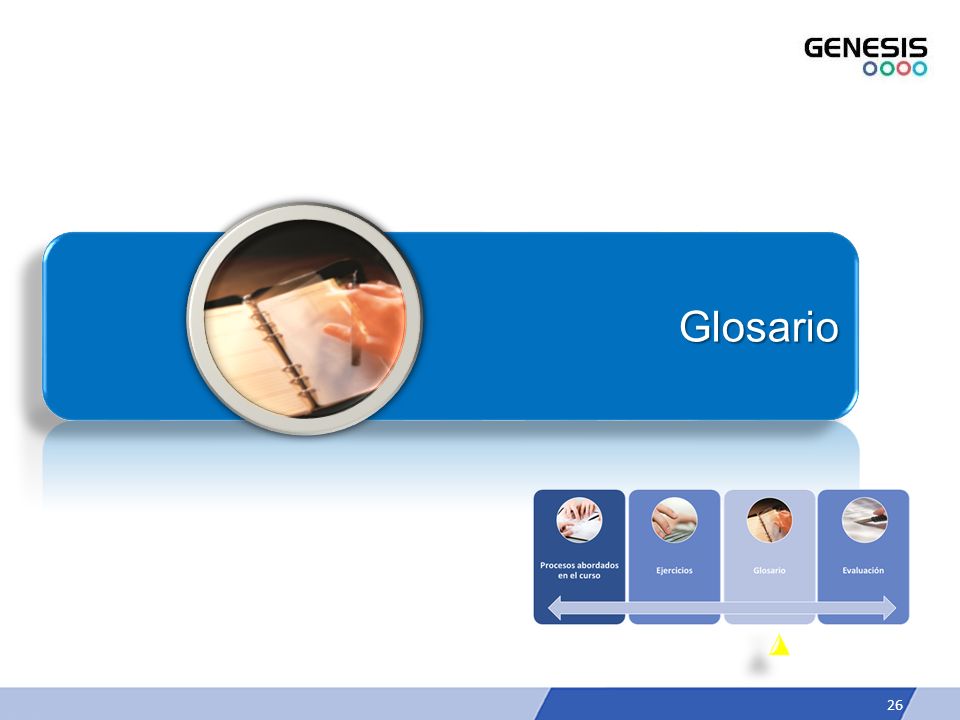 GENESIS

Glosario

Procesos abordados en el curso

Ejercicios

Glosario

Evaluación

26